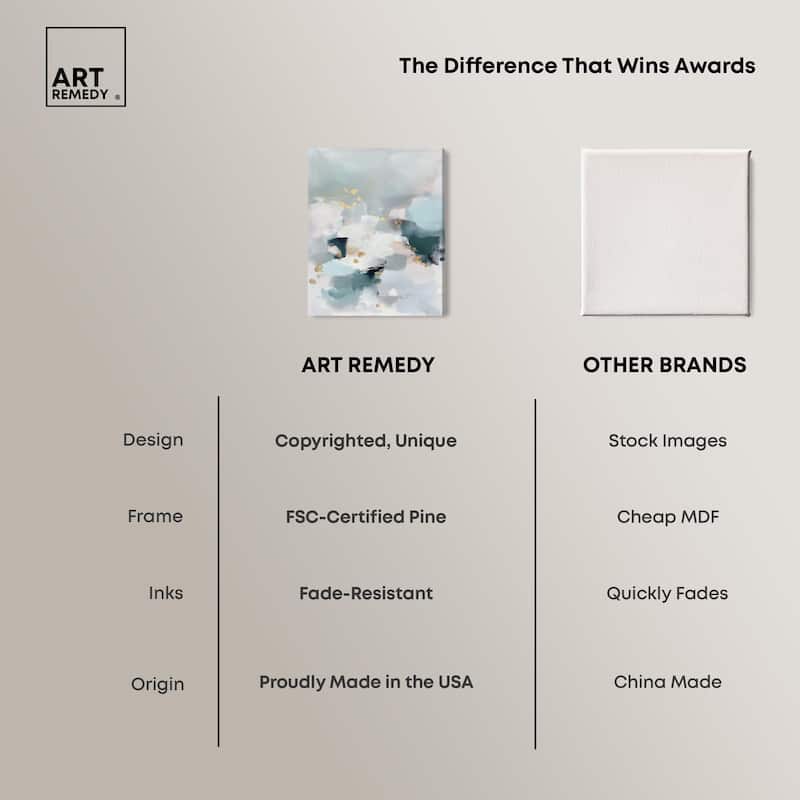 ART REMEDY ®

The Difference That Wins Awards

| | ART REMEDY | OTHER BRANDS |
|---|---|---|
| Design | Copyrighted, Unique | Stock Images |
| Frame | FSC-Certified Pine | Cheap MDF |
| Inks | Fade-Resistant | Quickly Fades |
| Origin | Proudly Made in the USA | China Made |